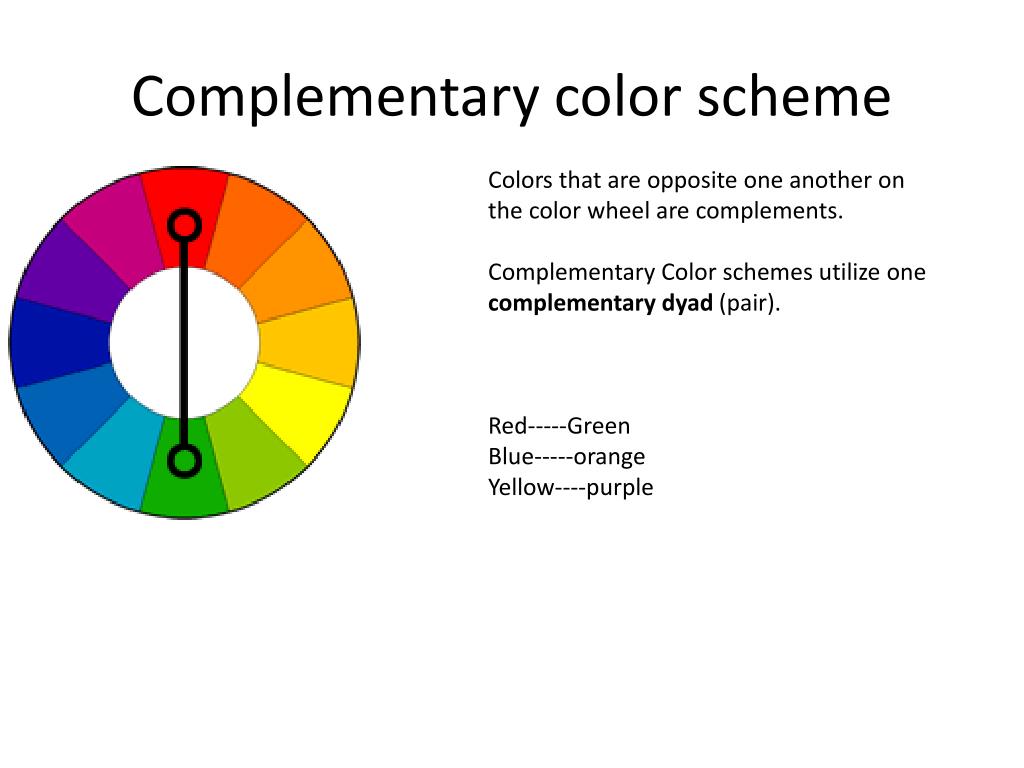 Complementary color scheme

Colors that are opposite one another on the color wheel are complements.

Complementary Color schemes utilize one **complementary dyad** (pair).

Red-----Green
Blue-----orange
Yellow----purple